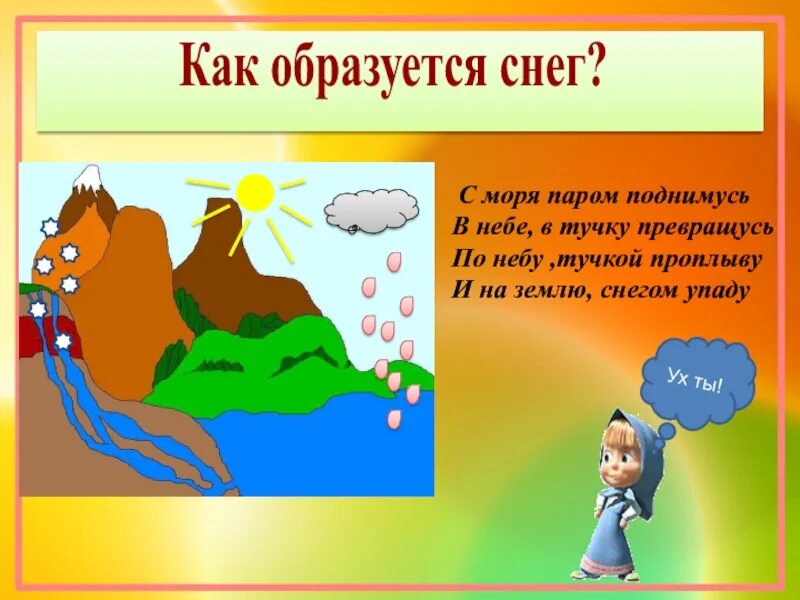 Как образуется снег?

С моря паром поднимусь
В небе, в тучку превращусь
По небу ,тучкой проплыву
И на землю, снегом упаду

Ух ты!